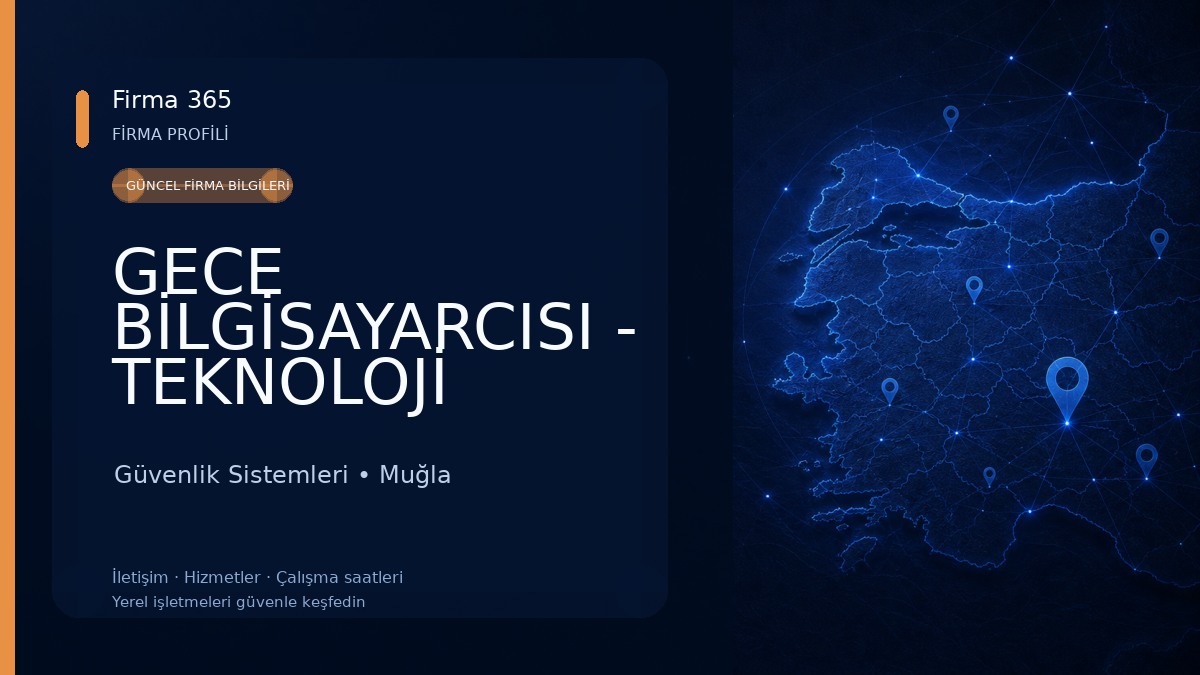 Firma 365
FİRMA PROFİLİ

GÜNCEL FİRMA BİLGİLERİ

GECE BİLGİSAYARCISI - TEKNOLOJİ

Güvenlik Sistemleri • Muğla

İletişim · Hizmetler · Çalışma saatleri
Yerel işletmeleri güvenle keşfedin